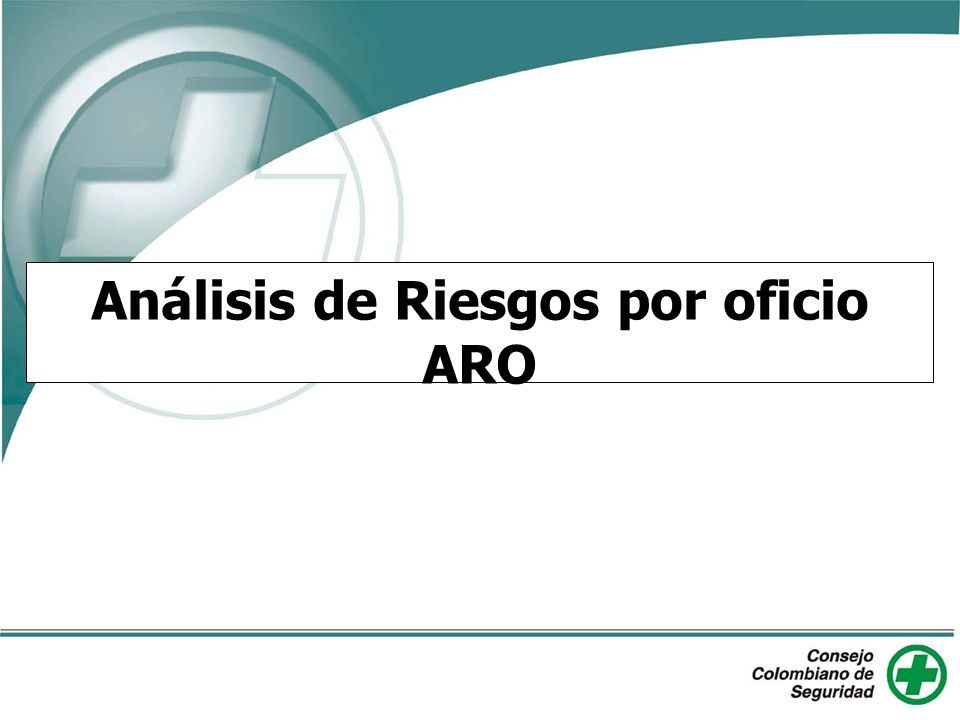 Análisis de Riesgos por oficio ARO

Consejo Colombiano de Seguridad